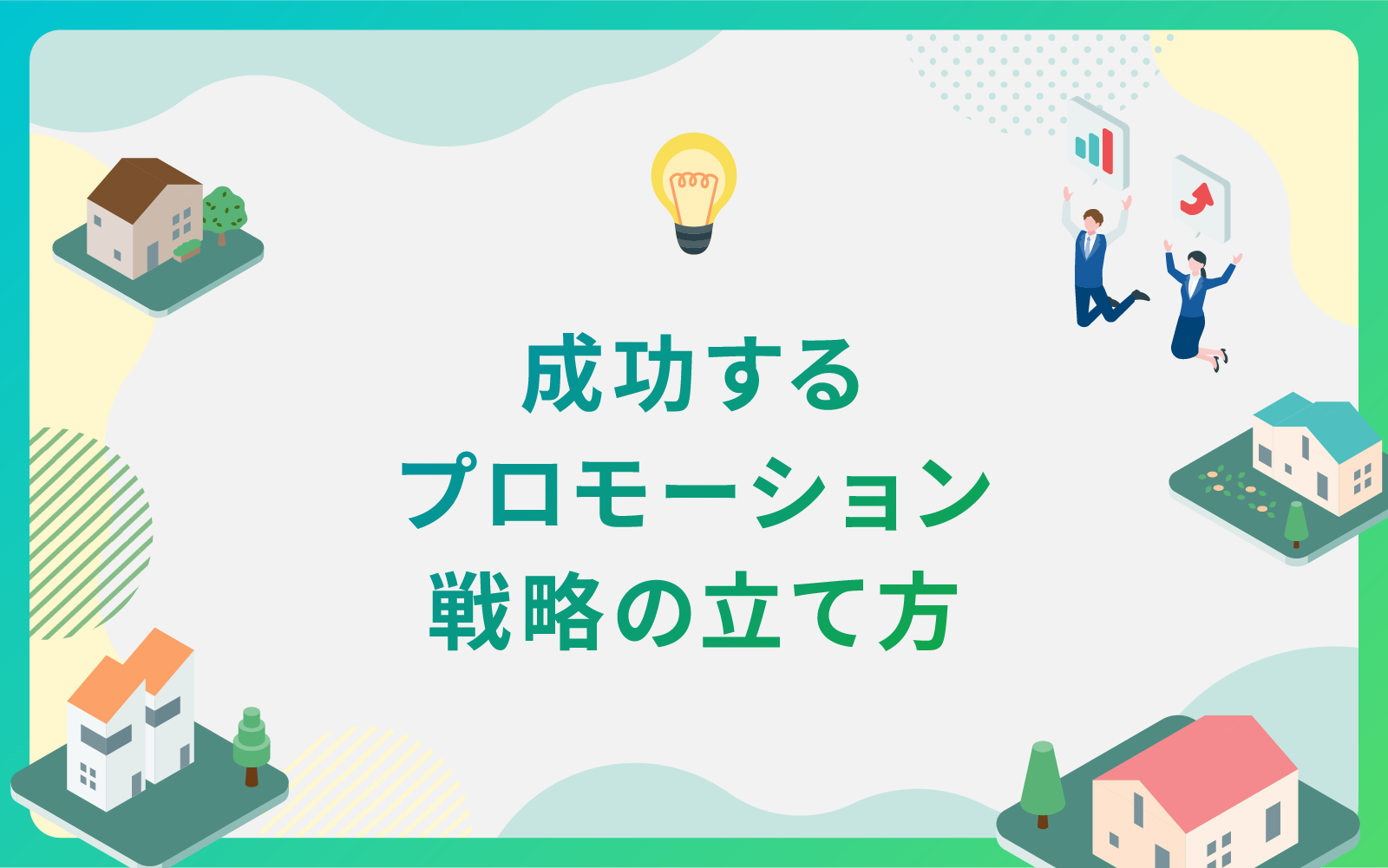 成功する
プロモーション
戦略の立て方